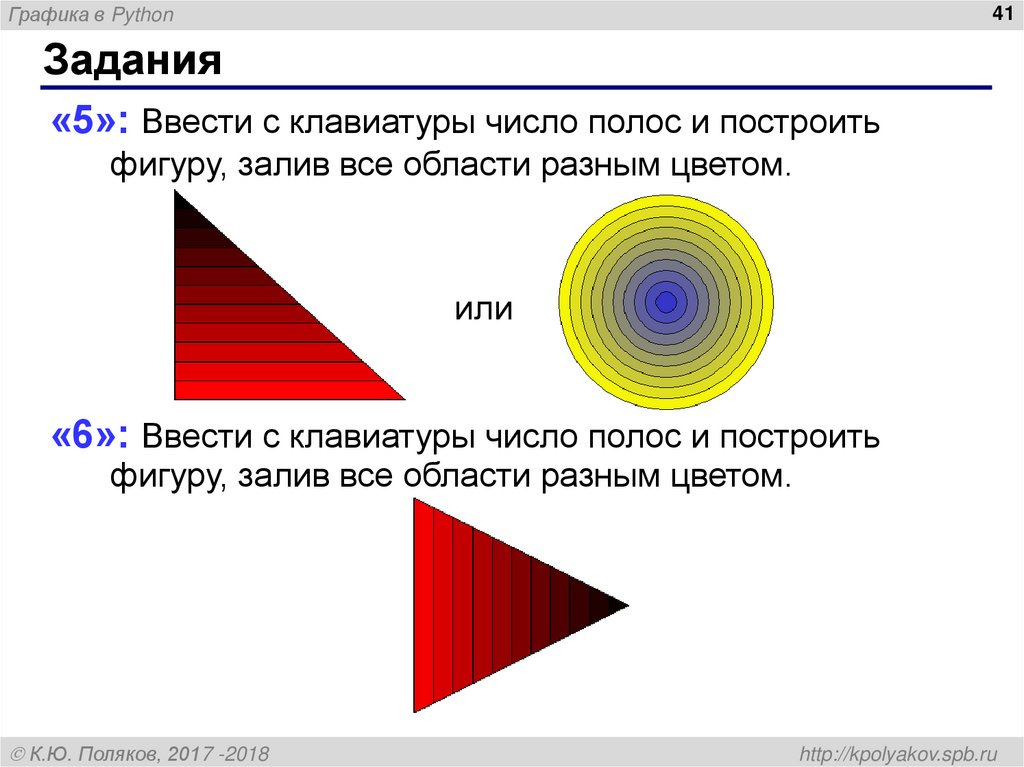 Графика в Python

41

Задания

«5»: Ввести с клавиатуры число полос и построить фигуру, залив все области разным цветом.

или

«6»: Ввести с клавиатуры число полос и построить фигуру, залив все области разным цветом.

© К.Ю. Поляков, 2017 -2018

http://kpolyakov.spb.ru